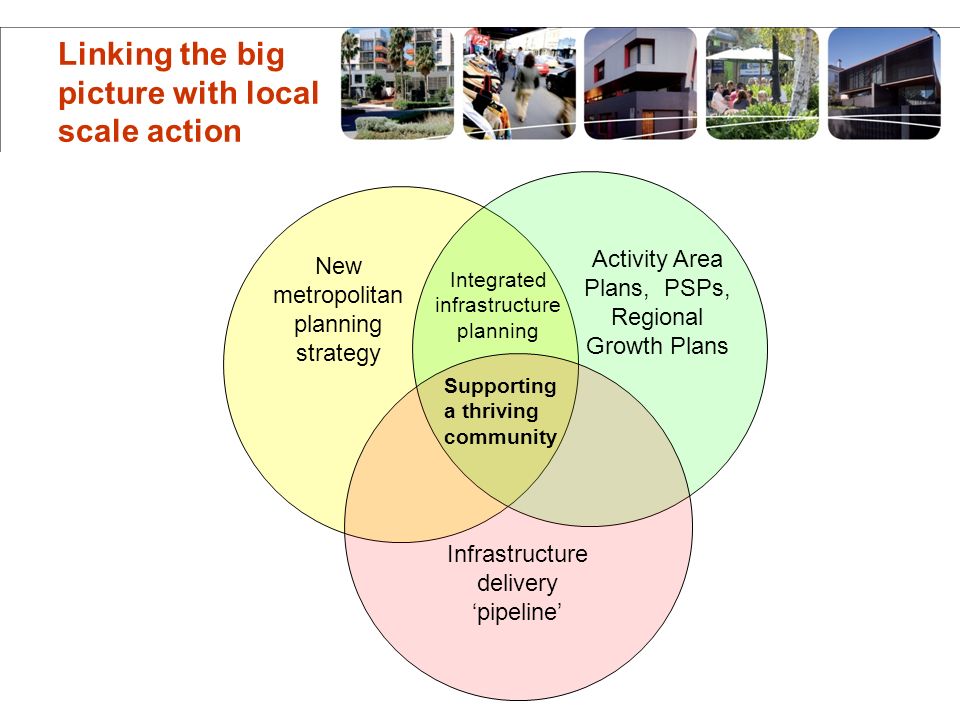 Linking the big picture with local scale action

New metropolitan planning strategy

Integrated infrastructure planning

Activity Area Plans, PSPs, Regional Growth Plans

Supporting a thriving community

Infrastructure delivery ‘pipeline’